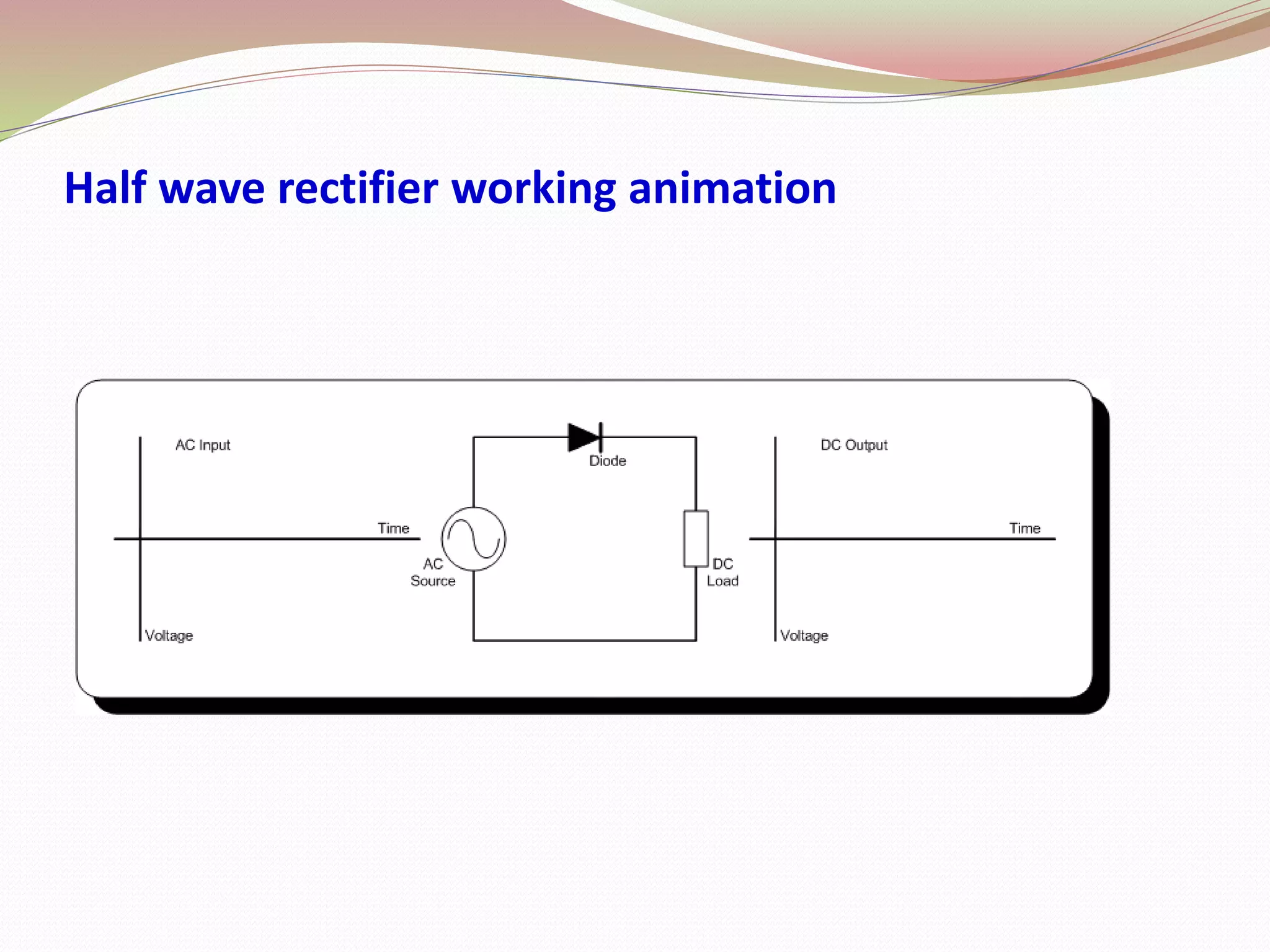 Half wave rectifier working animation

AC Input

Time

Voltage

Diode

AC Source

DC Load

DC Output

Time

Voltage